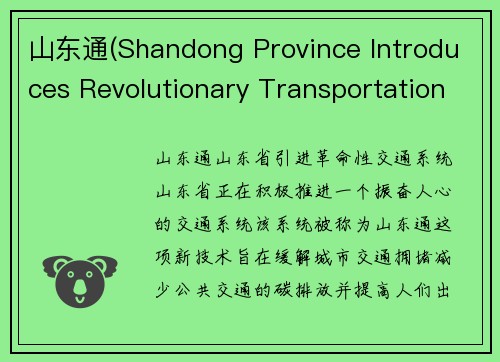 山东通(Shandong Province Introduces Revolutionary Transportation

山东通山东省引进革命性交通系统山东省正在积极推进一个振奋人心的交通系统该系统被称为山东通这项新技术旨在缓解城市交通拥堵减少公共交通的碳排放并提高人们出